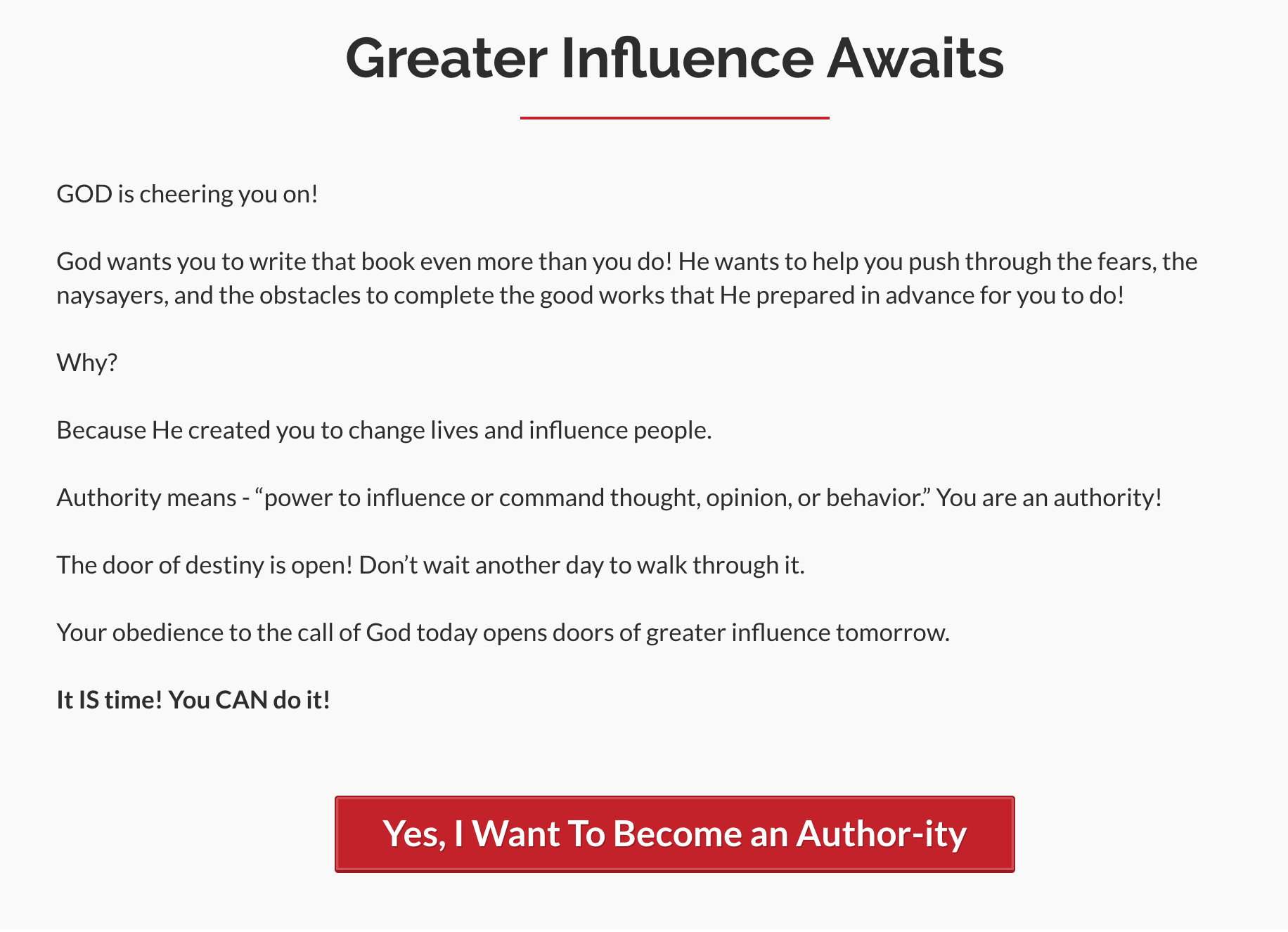 Greater Influence Awaits

GOD is cheering you on!

God wants you to write that book even more than you do! He wants to help you push through the fears, the naysayers, and the obstacles to complete the good works that He prepared in advance for you to do!

Why?

Because He created you to change lives and influence people.

Authority means - “power to influence or command thought, opinion, or behavior.” You are an authority!

The door of destiny is open! Don’t wait another day to walk through it.

Your obedience to the call of God today opens doors of greater influence tomorrow.

It IS time! You CAN do it!

Yes, I Want To Become an Author-ity